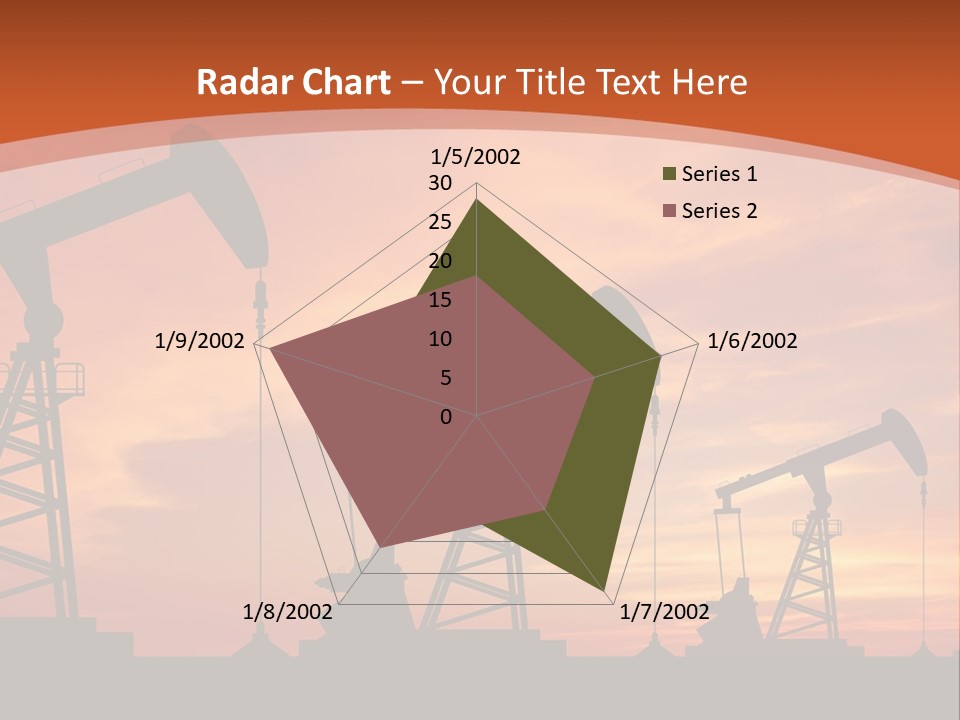 Radar Chart – Your Title Text Here

1/5/2002
30
25
20
15
10
5
0
1/6/2002
1/7/2002
1/8/2002
1/9/2002

Series 1
Series 2